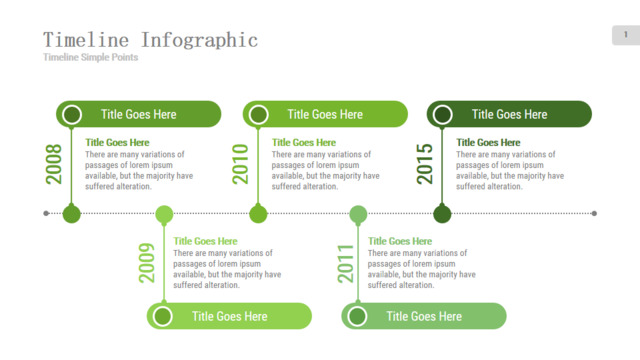 Timeline Infographic
Timeline Simple Points

1

Title Goes Here
2008
Title Goes Here
There are many variations of passages of lorem ipsum available, but the majority have suffered alteration.

Title Goes Here
2010
Title Goes Here
There are many variations of passages of lorem ipsum available, but the majority have suffered alteration.

Title Goes Here
2015
Title Goes Here
There are many variations of passages of lorem ipsum available, but the majority have suffered alteration.

2009
Title Goes Here
There are many variations of passages of lorem ipsum available, but the majority have suffered alteration.
Title Goes Here

2011
Title Goes Here
There are many variations of passages of lorem ipsum available, but the majority have suffered alteration.
Title Goes Here